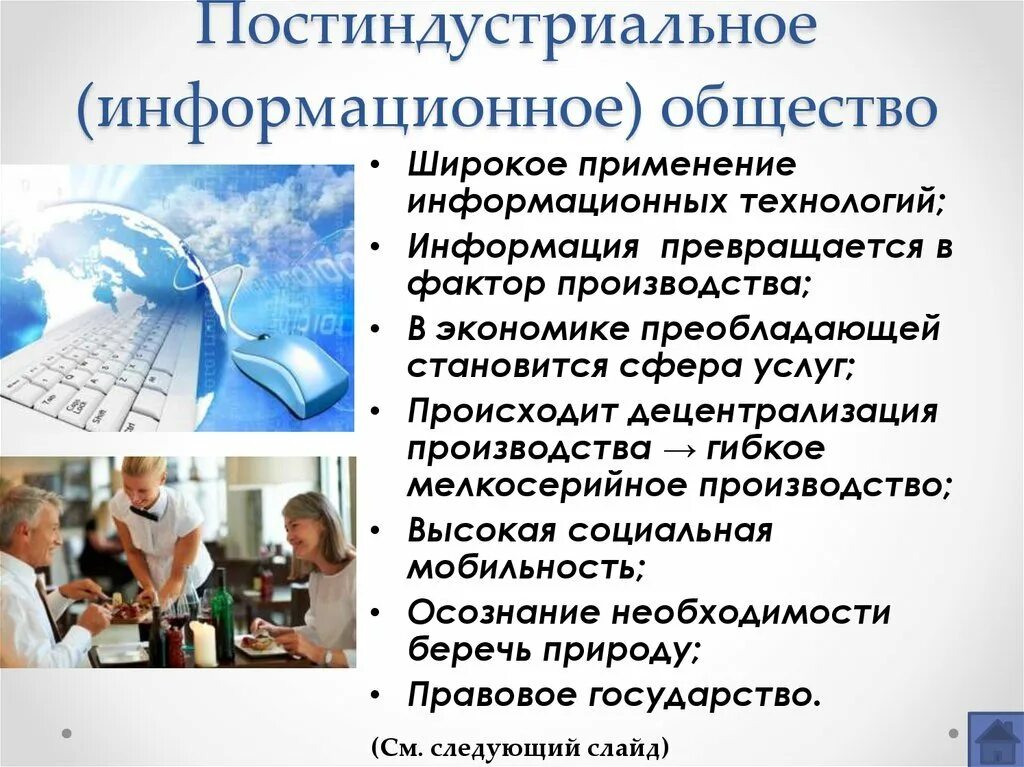 Постиндустриальное (информационное) общество

• Широкое применение информационных технологий;
• Информация превращается в фактор производства;
• В экономике преобладающей становится сфера услуг;
• Происходит децентрализация производства → гибкое мелкосерийное производство;
• Высокая социальная мобильность;
• Осознание необходимости беречь природу;
• Правовое государство.

(См. следующий слайд)